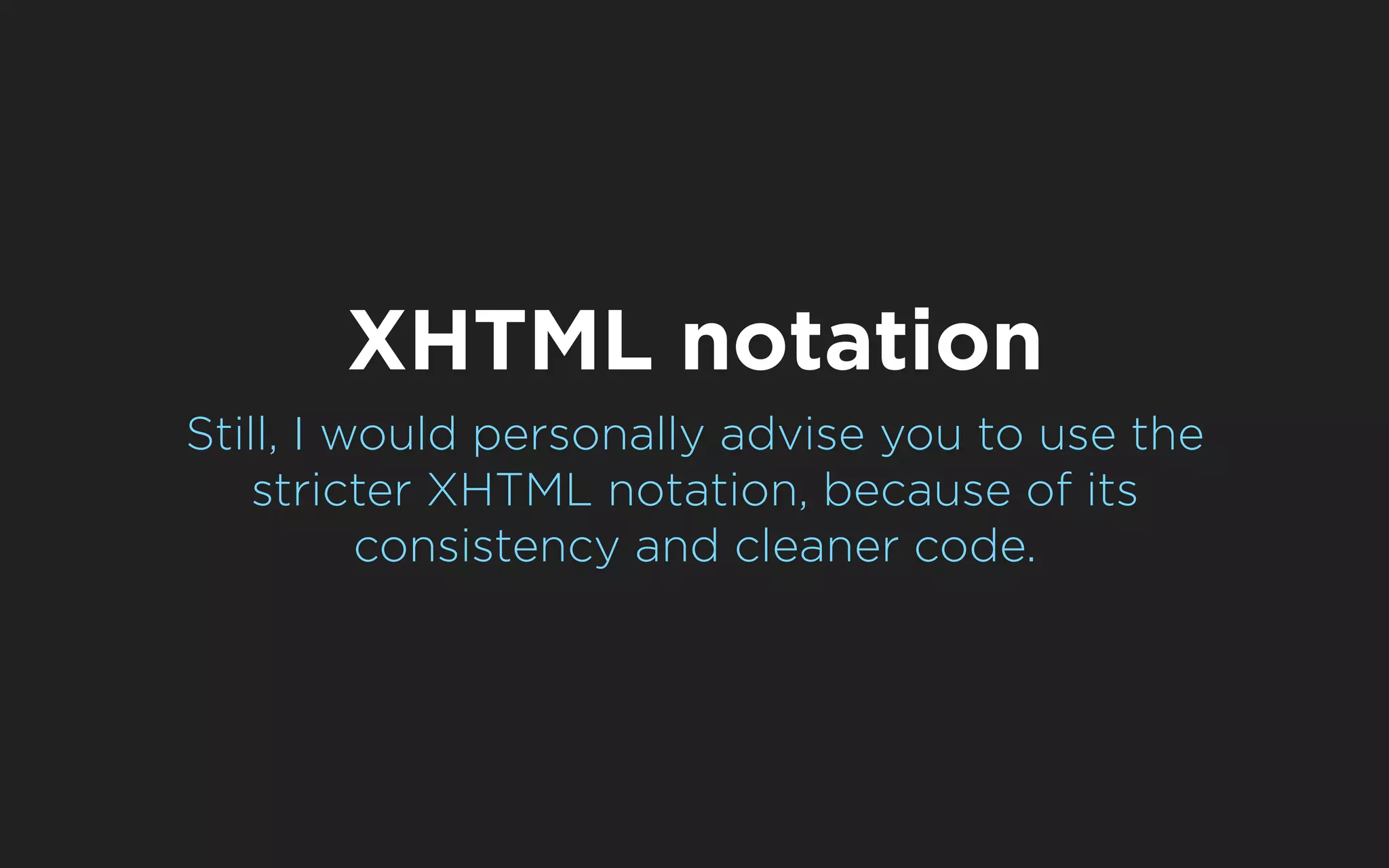 XHTML notation

Still, I would personally advise you to use the stricter XHTML notation, because of its consistency and cleaner code.